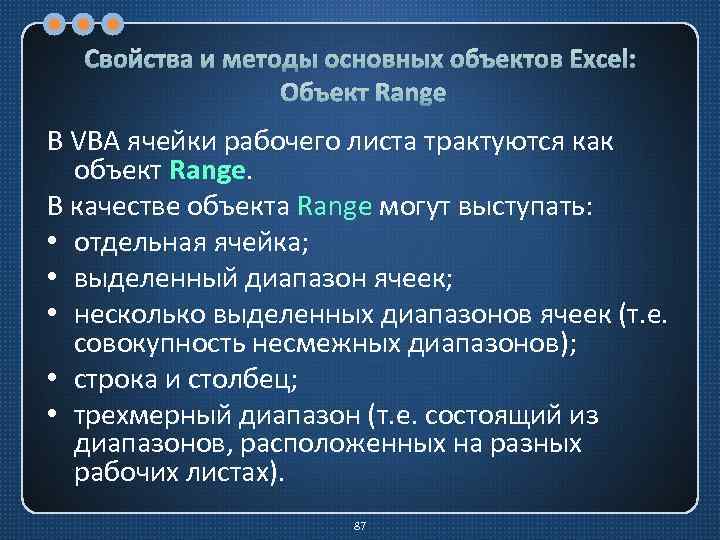 Свойства и методы основных объектов Excel: Объект Range

В VBA ячейки рабочего листа трактуются как объект Range.

В качестве объекта Range могут выступать:

• отдельная ячейка;
• выделенный диапазон ячеек;
• несколько выделенных диапазонов ячеек (т.е. совокупность несмежных диапазонов);
• строка и столбец;
• трехмерный диапазон (т.е. состоящий из диапазонов, расположенных на разных рабочих листах).

87